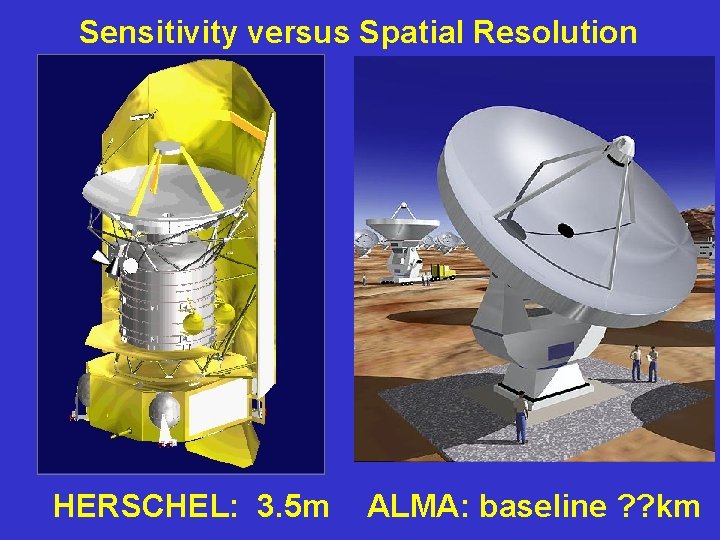 Sensitivity versus Spatial Resolution

HERSCHEL: 3.5m

ALMA: baseline ??km